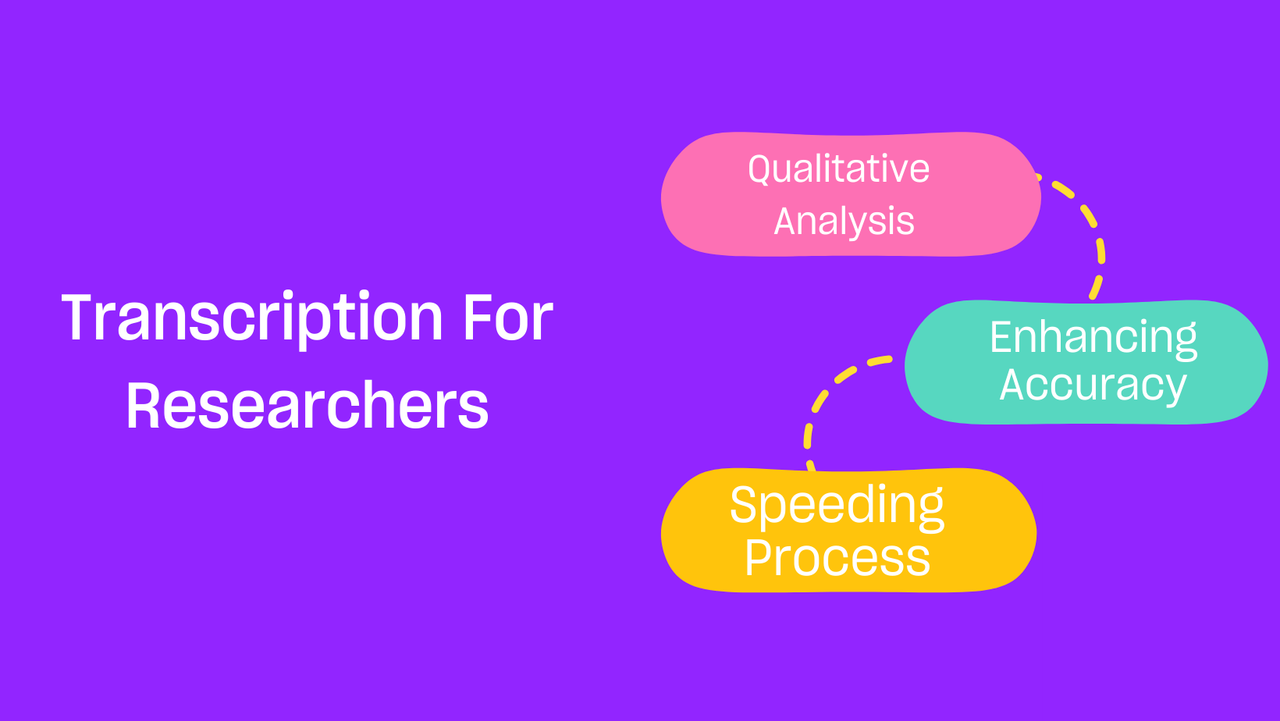 Transcription For Researchers

Qualitative Analysis

Enhancing Accuracy

Speeding Process